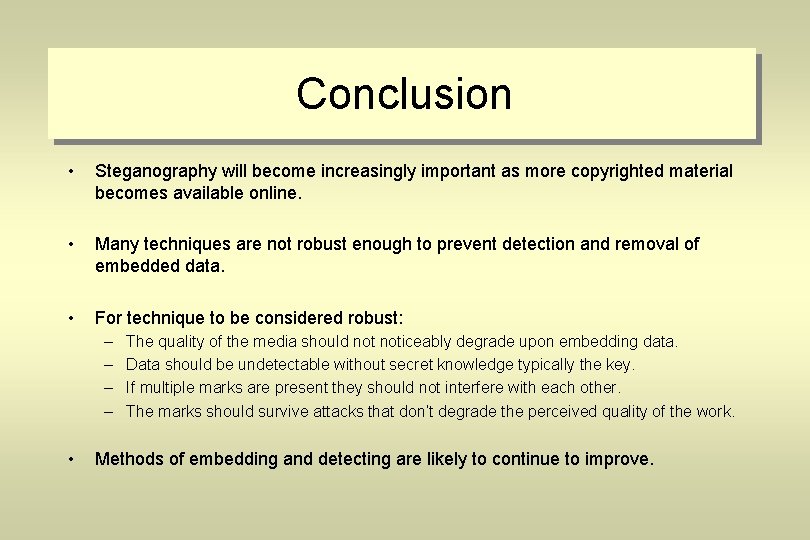 Conclusion

• Steganography will become increasingly important as more copyrighted material becomes available online.

• Many techniques are not robust enough to prevent detection and removal of embedded data.

• For technique to be considered robust:
– The quality of the media should not noticeably degrade upon embedding data.
– Data should be undetectable without secret knowledge typically the key.
– If multiple marks are present they should not interfere with each other.
– The marks should survive attacks that don't degrade the perceived quality of the work.

• Methods of embedding and detecting are likely to continue to improve.